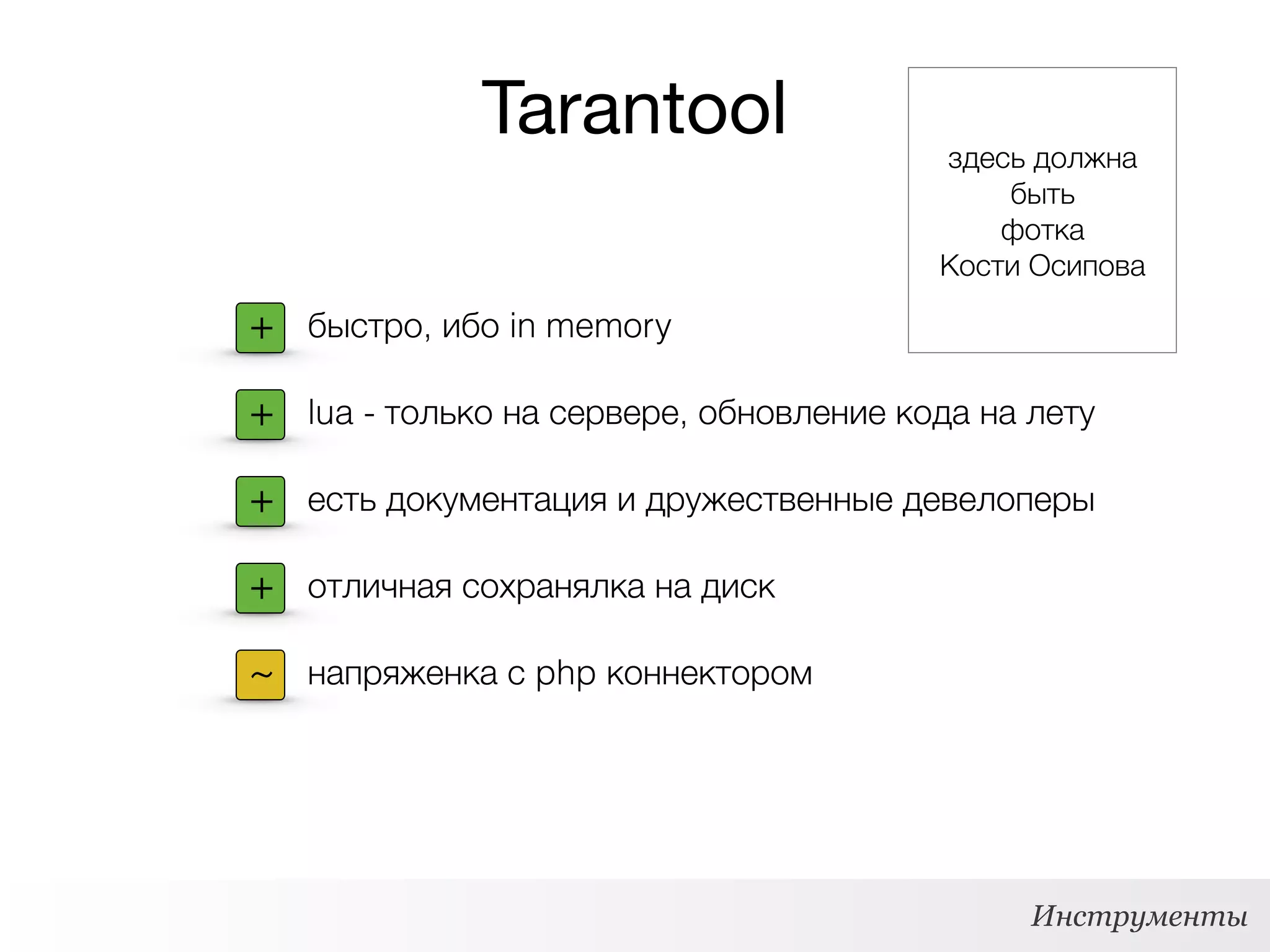 Tarantool

здесь должна быть фотка Кости Осипова

+ быстро, ибо in memory

+ lua - только на сервере, обновление кода на лету

+ есть документация и дружественные девелоперы

+ отличная сохранялка на диск

~ напряженка с php коннектором

Инструменты